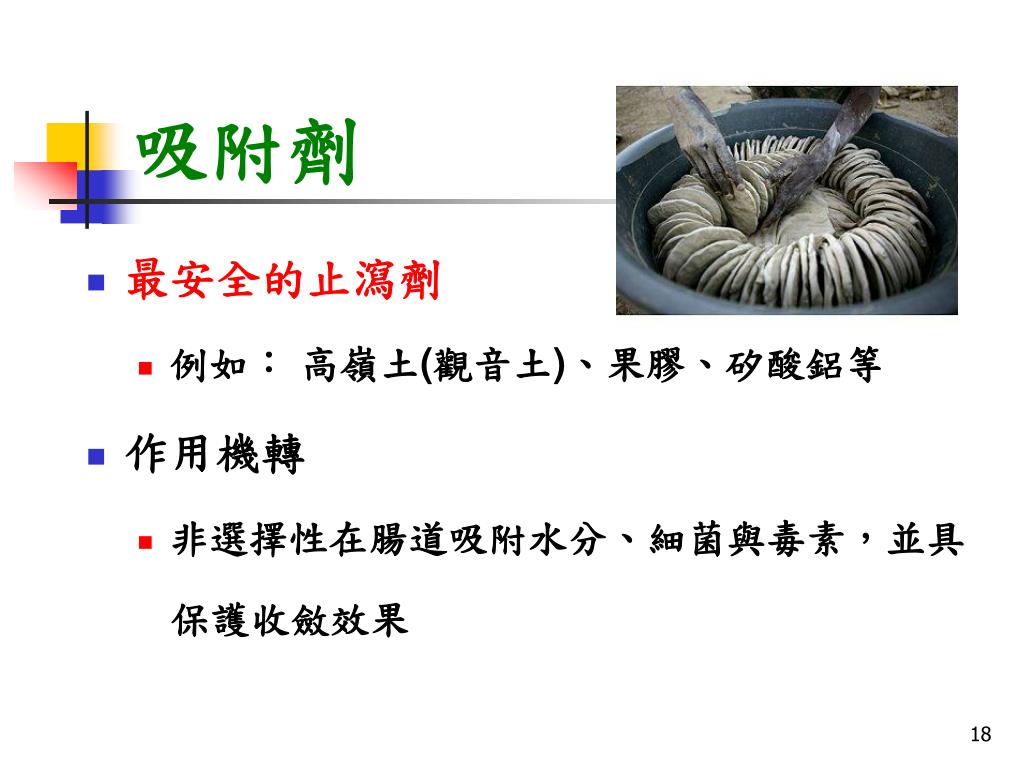 吸附劑

最安全的止瀉劑

例如： 高嶺土(觀音土)、果膠、矽酸鋁等

作用機轉

非選擇性在腸道吸附水分、細菌與毒素，並具保護收斂效果

18